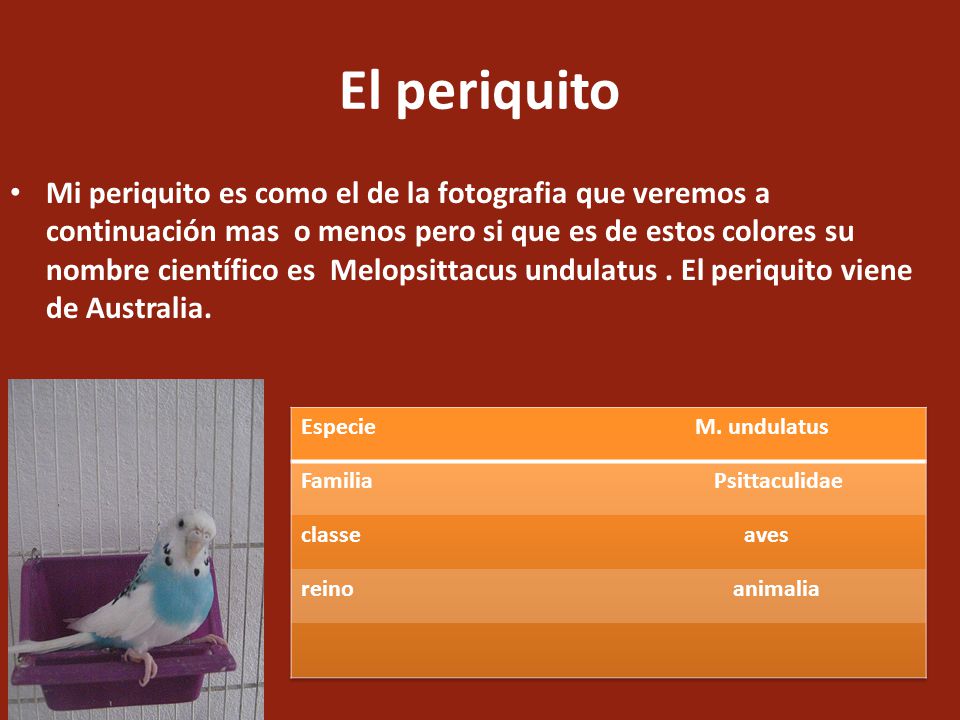 El periquito

• Mi periquito es como el de la fotografia que veremos a continuación mas o menos pero si que es de estos colores su nombre científico es Melopsittacus undulatus . El periquito viene de Australia.

| Especie | M. undulatus |
|---|---|
| Familia | Psittaculidae |
| classe | aves |
| reino | animalia |
| | |